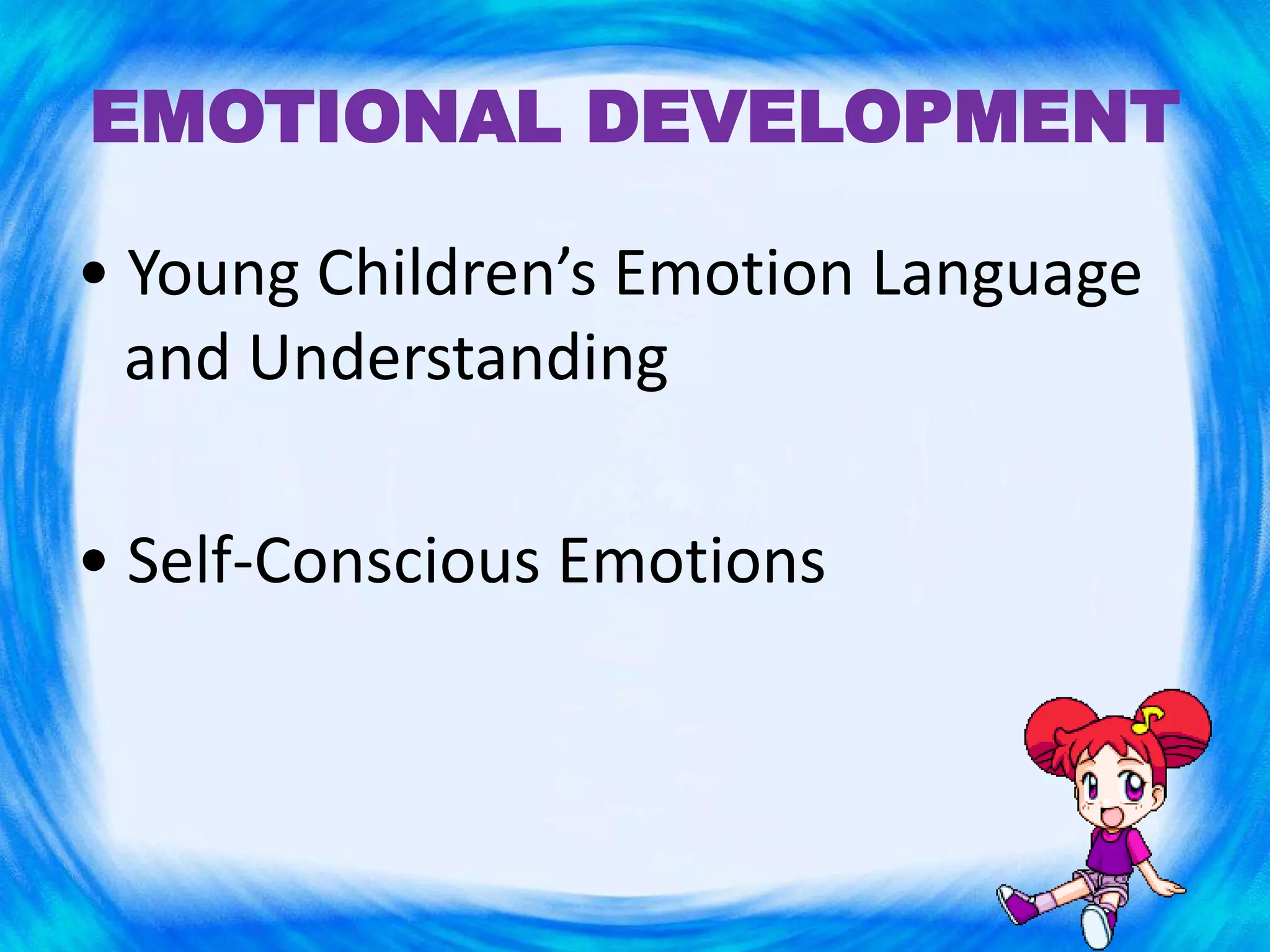 EMOTIONAL DEVELOPMENT

• Young Children’s Emotion Language and Understanding

• Self-Conscious Emotions